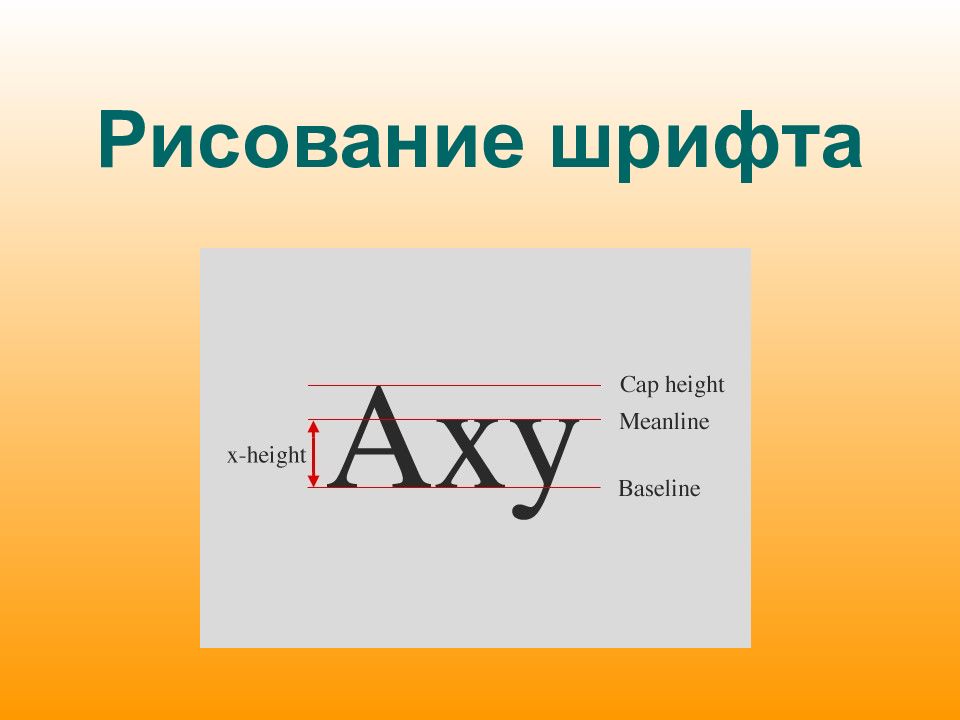 Рисование шрифта

Cap height
Meanline
x-height
Axy
Baseline